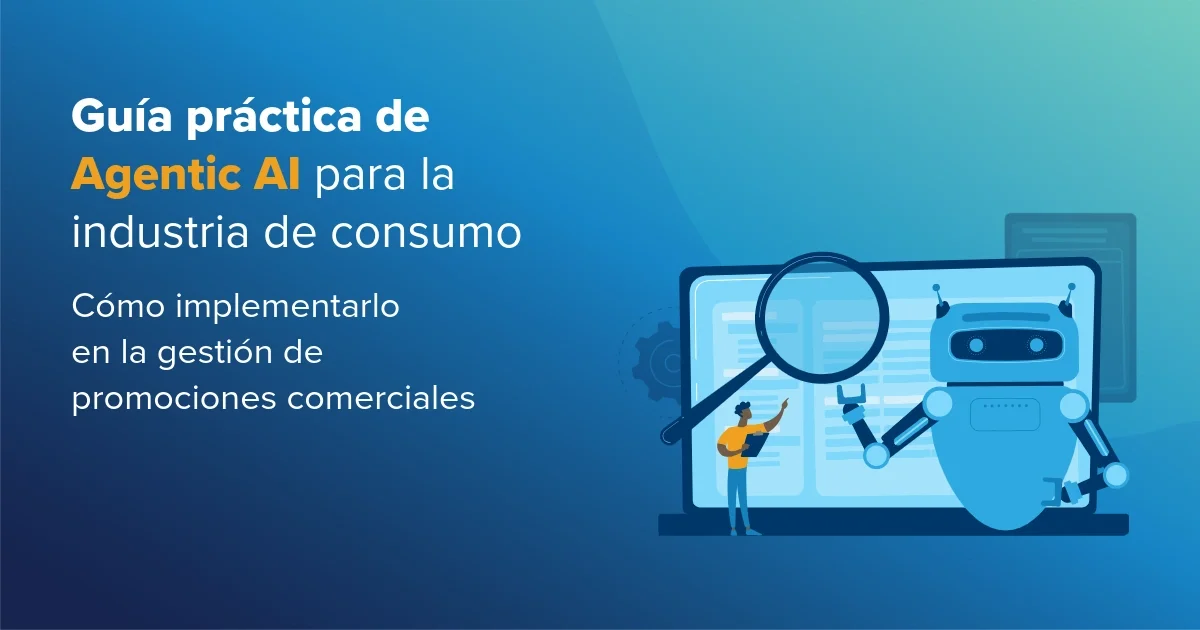 Guía práctica de Agentic AI para la industria de consumo

Cómo implementarlo en la gestión de promociones comerciales